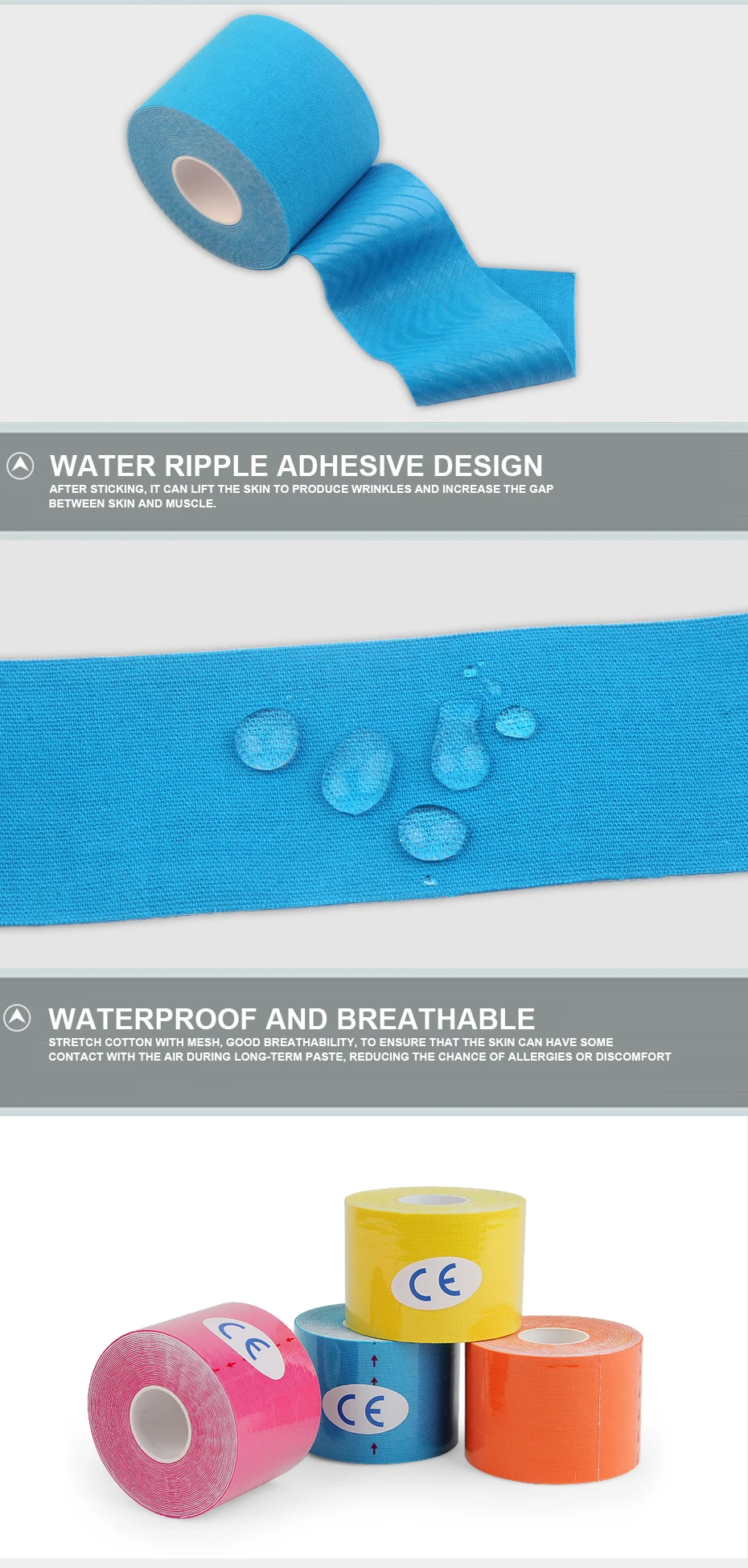 WATER RIPPLE ADHESIVE DESIGN
AFTER STICKING, IT CAN LIFT THE SKIN TO PRODUCE WRINKLES AND INCREASE THE GAP BETWEEN SKIN AND MUSCLE.

WATERPROOF AND BREATHABLE
STRETCH COTTON WITH MESH, GOOD BREATHABILITY, TO ENSURE THAT THE SKIN CAN HAVE SOME CONTACT WITH THE AIR DURING LONG-TERM PASTE, REDUCING THE CHANCE OF ALLERGIES OR DISCOMFORT

CE

CE

CE